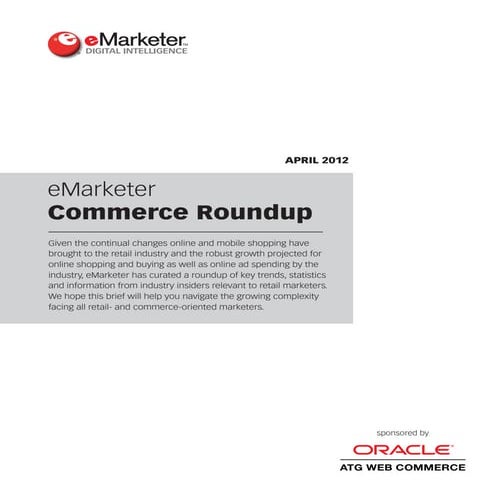 eMarketer™
DIGITAL INTELLIGENCE

APRIL 2012

eMarketer
Commerce Roundup

Given the continual changes online and mobile shopping have brought to the retail industry and the robust growth projected for online shopping and buying as well as online ad spending by the industry, eMarketer has curated a roundup of key trends, statistics and information from industry insiders relevant to retail marketers. We hope this brief will help you navigate the growing complexity facing all retail- and commerce-oriented marketers.

sponsored by

ORACLE®
ATG WEB COMMERCE